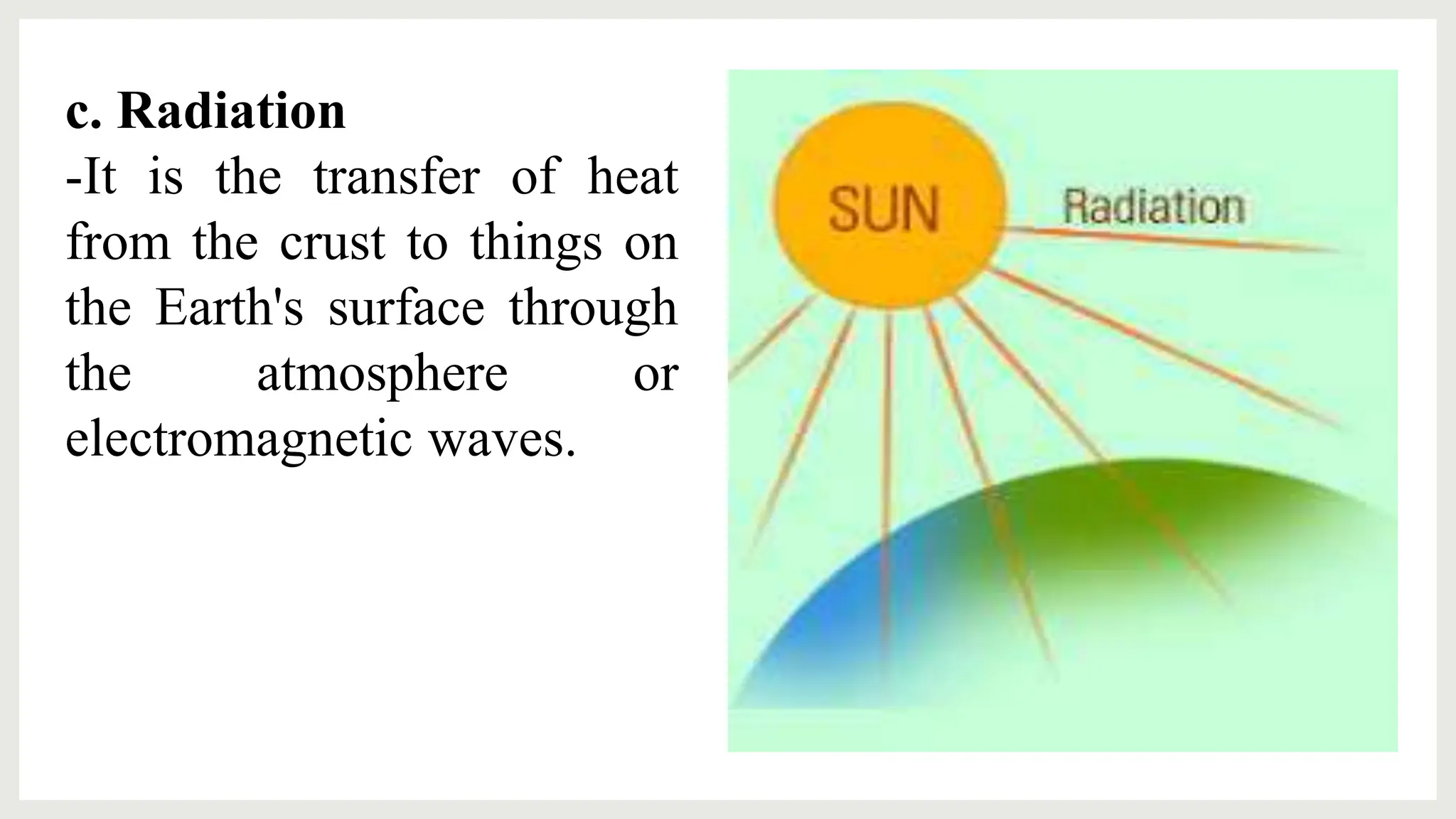 c. Radiation

-It is the transfer of heat from the crust to things on the Earth's surface through the atmosphere or electromagnetic waves.

SUN

Radiation